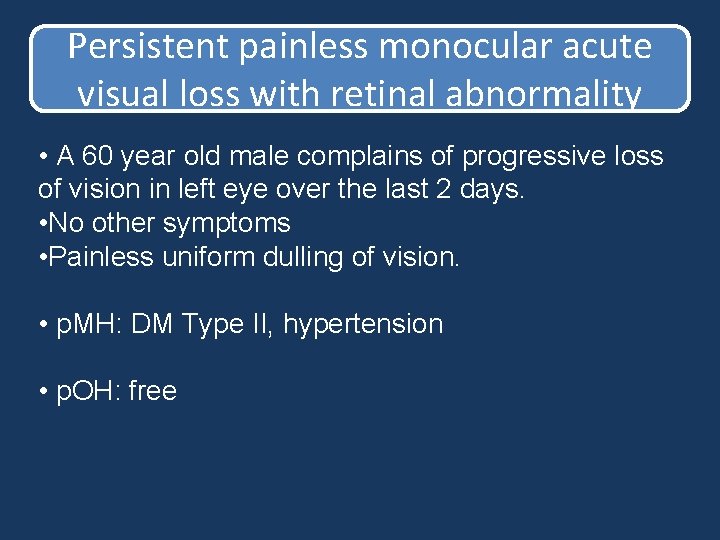 Persistent painless monocular acute visual loss with retinal abnormality

• A 60 year old male complains of progressive loss of vision in left eye over the last 2 days.
•No other symptoms
•Painless uniform dulling of vision.

• pMH: DM Type II, hypertension

• pOH: free